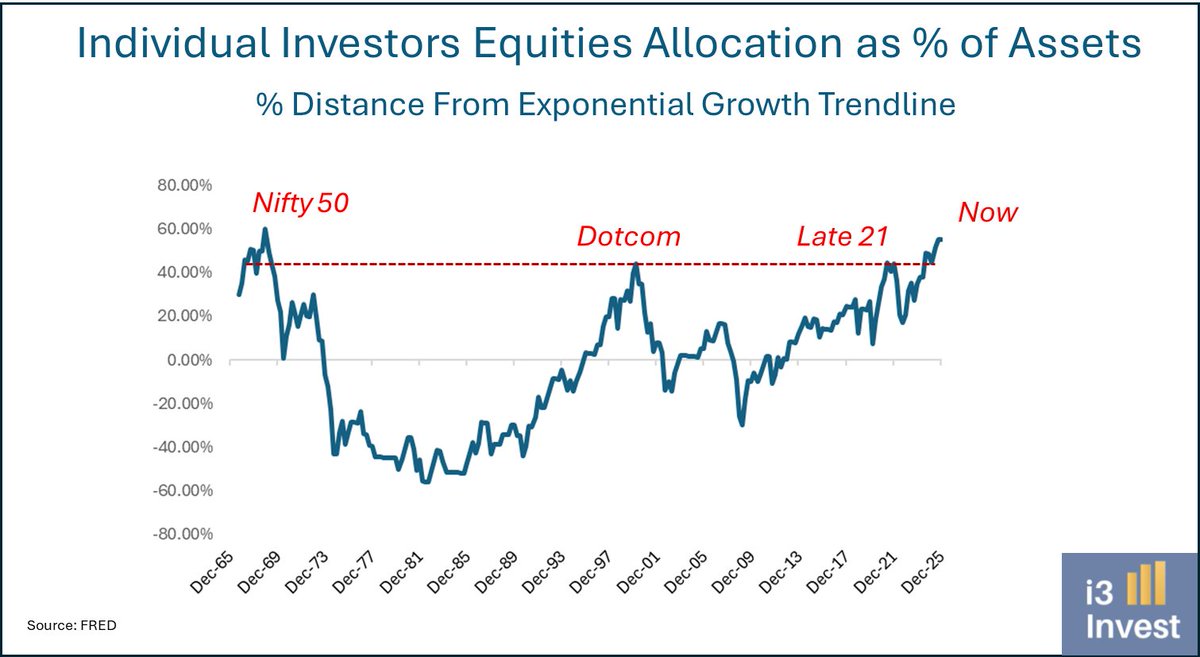 Individual Investors Equities Allocation as % of Assets

% Distance From Exponential Growth Trendline

80.00%
60.00%
40.00%
20.00%
0.00%
-20.00%
-40.00%
-60.00%
-80.00%

Nifty 50
Dotcom
Late 21
Now

Dec-65
Dec-69
Dec-73
Dec-77
Dec-81
Dec-85
Dec-89
Dec-93
Dec-97
Dec-01
Dec-05
Dec-09
Dec-13
Dec-17
Dec-21
Dec-25

Source: FRED

i3
Invest